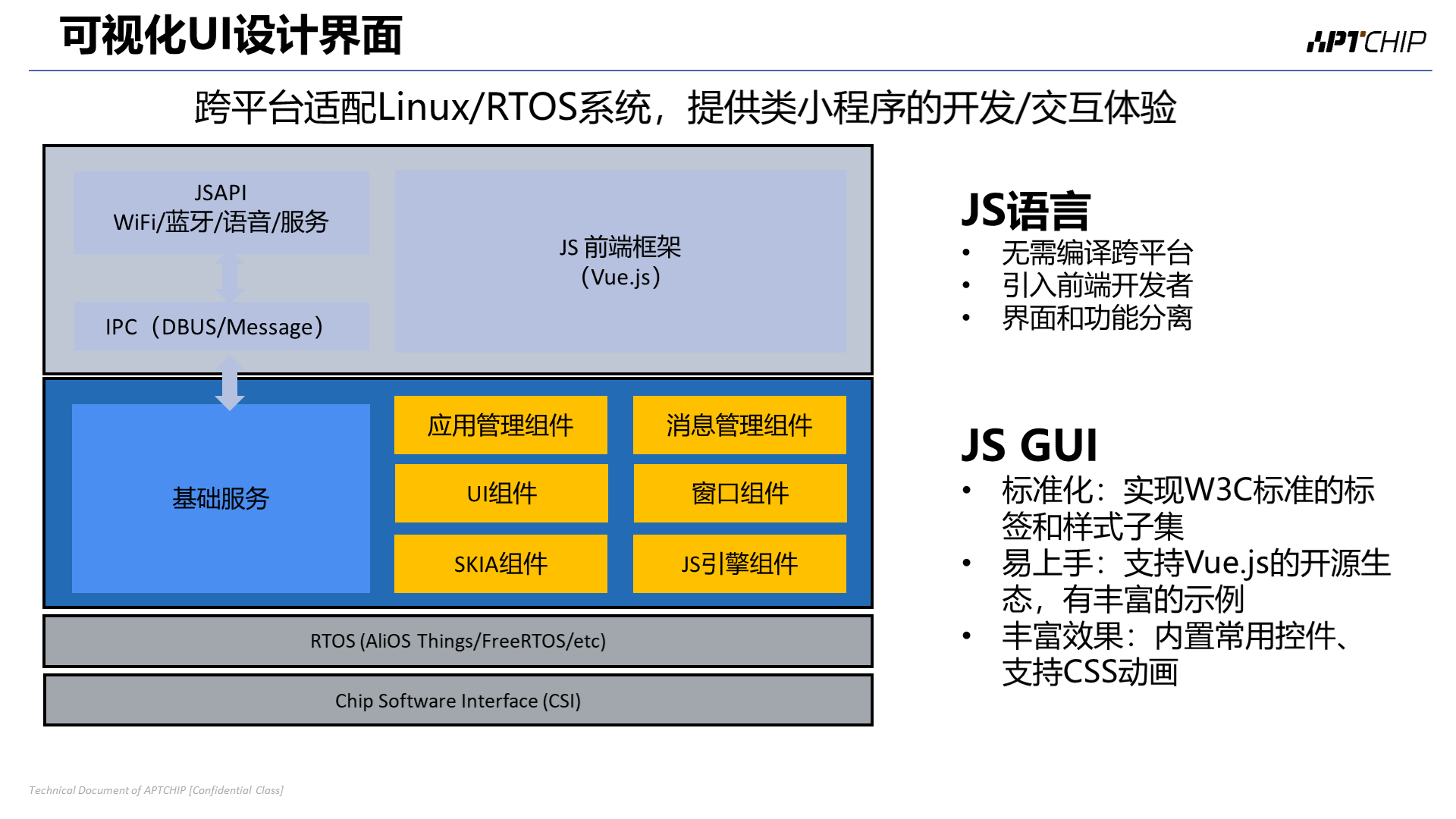 可视化UI设计界面

APTCHIP

跨平台适配Linux/RTOS系统，提供类小程序的开发/交互体验

JSAPI
WiFi/蓝牙/语音/服务

IPC（DBUS/Message）

JS 前端框架
（Vue.js）

基础服务

应用管理组件

消息管理组件

UI组件

窗口组件

SKIA组件

JS引擎组件

RTOS (AliOS Things/FreeRTOS/etc)

Chip Software Interface (CSI)

JS语言
• 无需编译跨平台
• 引入前端开发者
• 界面和功能分离

JS GUI
• 标准化：实现W3C标准的标签和样式子集
• 易上手：支持Vue.js的开源生态，有丰富的示例
• 丰富效果：内置常用控件、支持CSS动画

Technical Document of APTCHIP [Confidential Class]